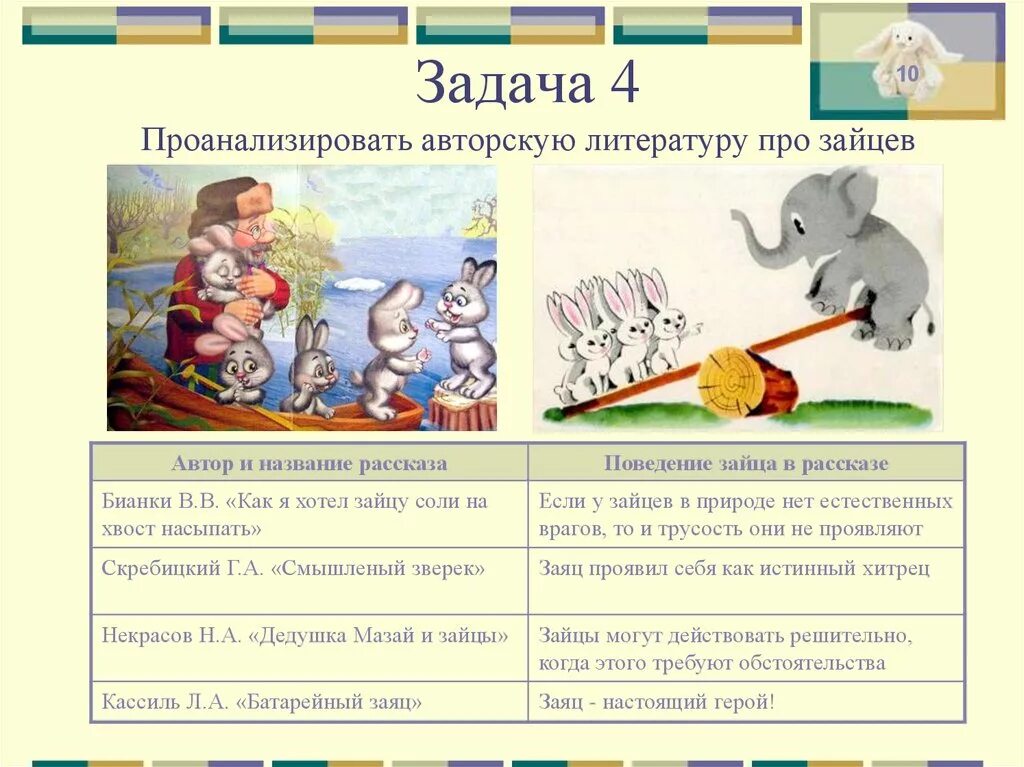 10

Задача 4

Проанализировать авторскую литературу про зайцев

| Автор и название рассказа | Поведение зайца в рассказе |
|---|---|
| Бианки В.В. «Как я хотел зайцу соли на хвост насыпать» | Если у зайцев в природе нет естественных врагов, то и трусость они не проявляют |
| Скребицкий Г.А. «Смышленый зверек» | Заяц проявил себя как истинный хитрец |
| Некрасов Н.А. «Дедушка Мазай и зайцы» | Зайцы могут действовать решительно, когда этого требуют обстоятельства |
| Кассиль Л.А. «Батарейный заяц» | Заяц - настоящий герой! |